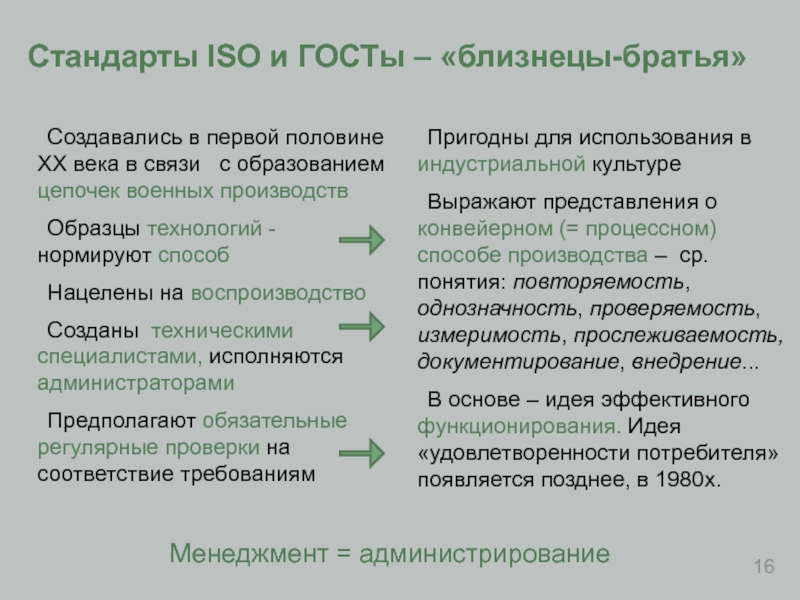 Стандарты ISO и ГОСТы – «близнецы-братья»

Создавались в первой половине XX века в связи с образованием цепочек военных производств

Образцы технологий - нормируют способ

Нацелены на воспроизводство

Созданы техническими специалистами, исполняются администраторами

Предполагают обязательные регулярные проверки на соответствие требованиям

Пригодны для использования в индустриальной культуре

Выражают представления о конвейерном (= процессном) способе производства – ср. понятия: повторяемость, однозначность, проверяемость, измеримость, прослеживаемость, документирование, внедрение...

В основе – идея эффективного функционирования. Идея «удовлетворенности потребителя» появляется позднее, в 1980х.

Менеджмент = администрирование

16